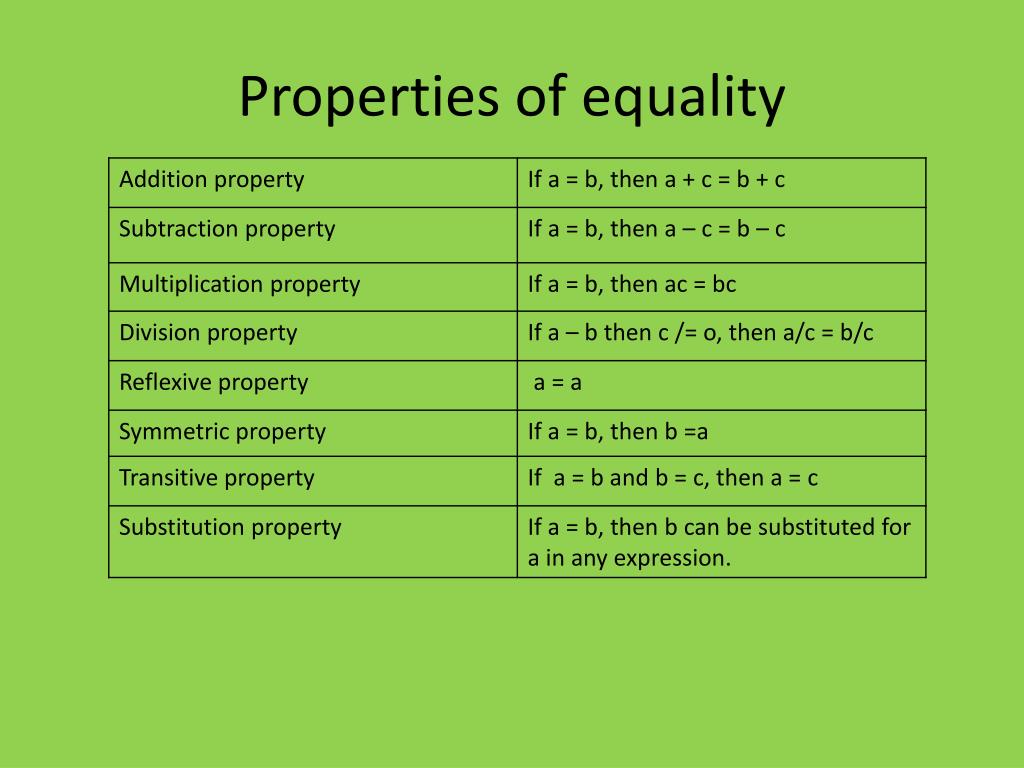 Properties of equality

| Addition property | If a = b, then a + c = b + c |
|---|---|
| Subtraction property | If a = b, then a – c = b – c |
| Multiplication property | If a = b, then ac = bc |
| Division property | If a – b then c /= o, then a/c = b/c |
| Reflexive property | a = a |
| Symmetric property | If a = b, then b =a |
| Transitive property | If a = b and b = c, then a = c |
| Substitution property | If a = b, then b can be substituted for a in any expression. |